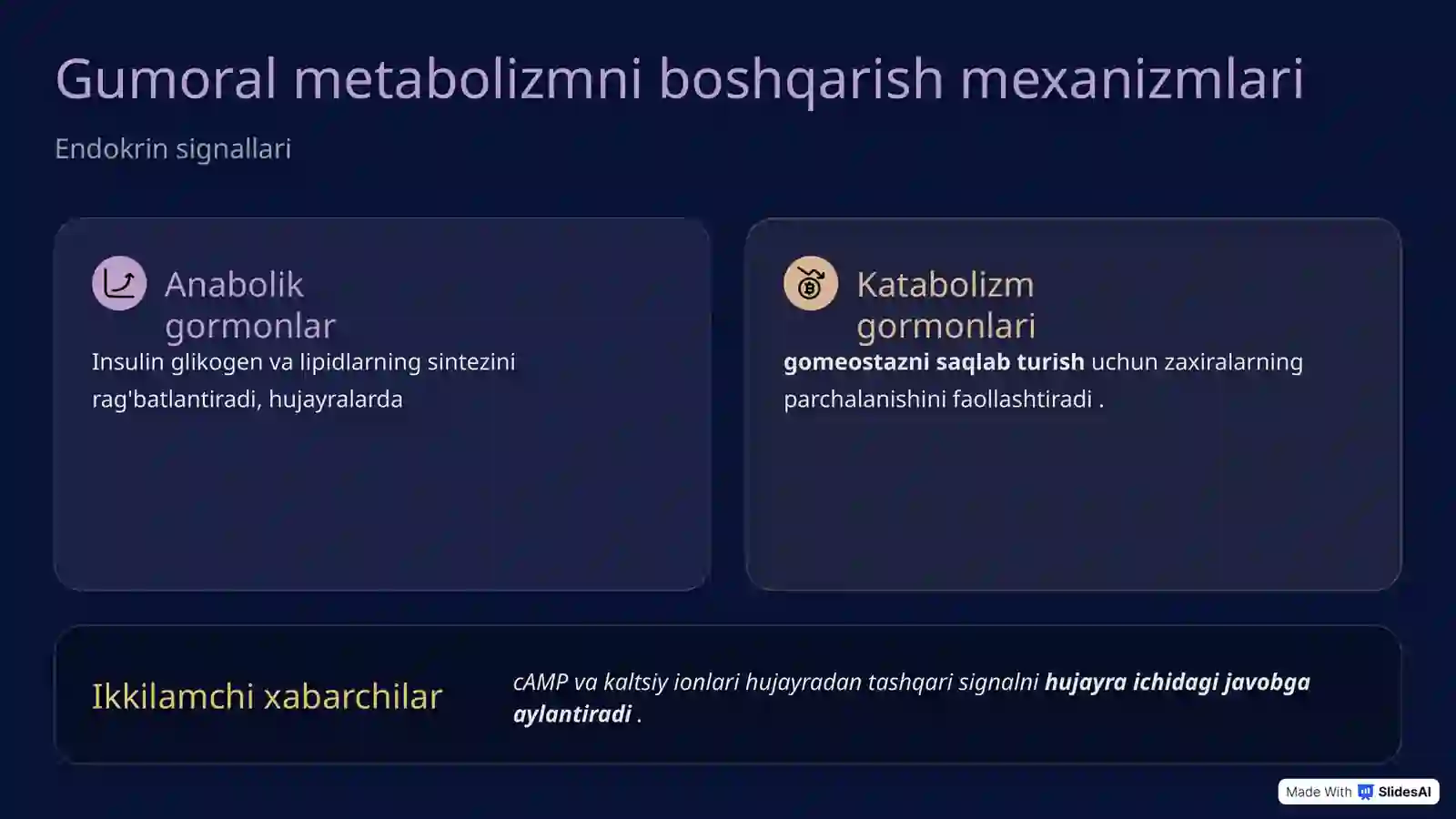 Gumoral metabolizmni boshqarish mexanizmlari

Endokrin signallari

Anabolik gormonlar

Insulin glikogen va lipidlarning sintezini rag'batlantiradi, hujayralarda

Katabolizm gormonlari

gomeostazni saqlab turish uchun zaxiralarning parchalanishini faollashtiradi .

Ikkilamchi xabarchilar

cAMP va kaltsiy ionlari hujayradan tashqari signalni hujayra ichidagi javobga aylantiradi .

Made With SlidesAI